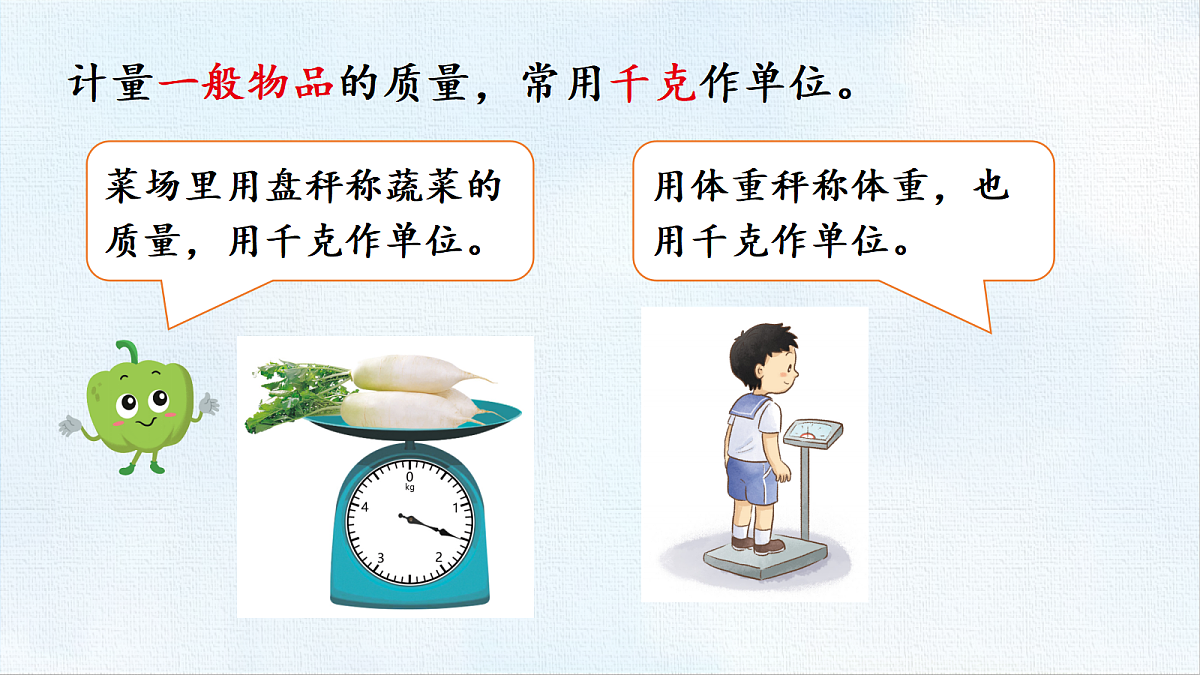 计量一般物品的质量，常用千克作单位。

菜场里用盘秤称蔬菜的质量，用千克作单位。

用体重秤称体重，也用千克作单位。

0
kg
1
2
3
4